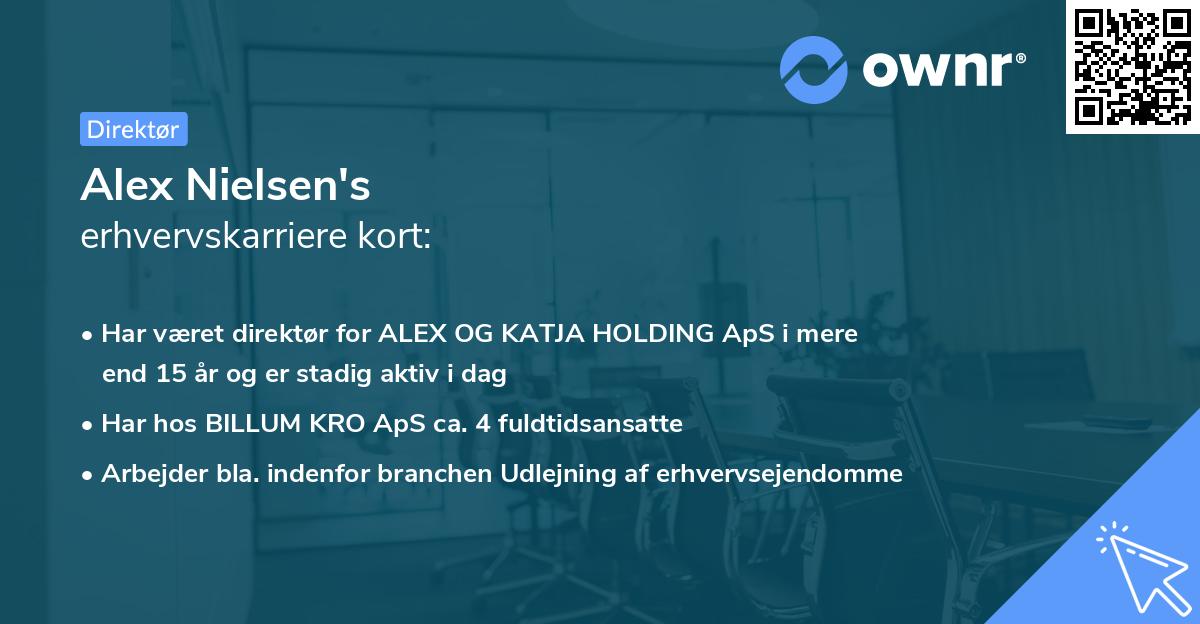 ownr®

Direktør

Alex Nielsen's
erhvervskarriere kort:

• Har været direktør for ALEX OG KATJA HOLDING ApS i mere end 15 år og er stadig aktiv i dag

• Har hos BILLUM KRO ApS ca. 4 fuldtidsansatte

• Arbejder bla. indenfor branchen Udlejning af erhvervsejendomme